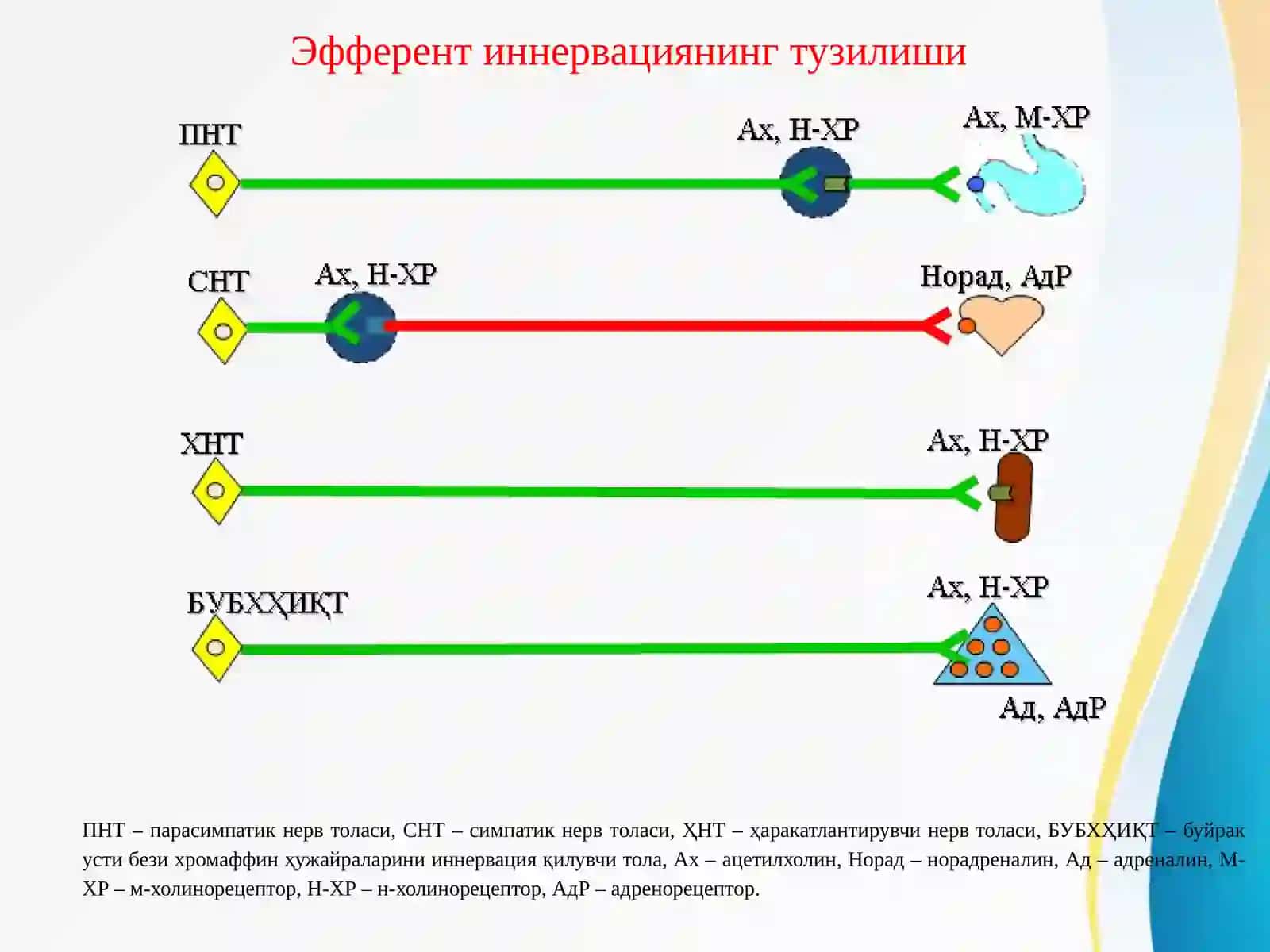 Эфферент иннервациянинг тузилиши

ПНТ

Ах, Н-ХР

Ах, М-ХР

СНТ

Ах, Н-ХР

Норад, АдР

ХНТ

Ах, Н-ХР

БУБХҲИҚТ

Ах, Н-ХР

Ад, АдР

ПНТ – парасимпатик нерв толаси, СНТ – симпатик нерв толаси, ҲНТ – ҳаракатлантирувчи нерв толаси, БУБХҲИҚТ – буйрак усти бези хромаффин ҳужайраларини иннервация қилувчи тола, Ах – ацетилхолин, Норад – норадреналин, Ад – адреналин, М-ХР – м-холинорецептор, Н-ХР – н-холинорецептор, АдР – адренорецептор.